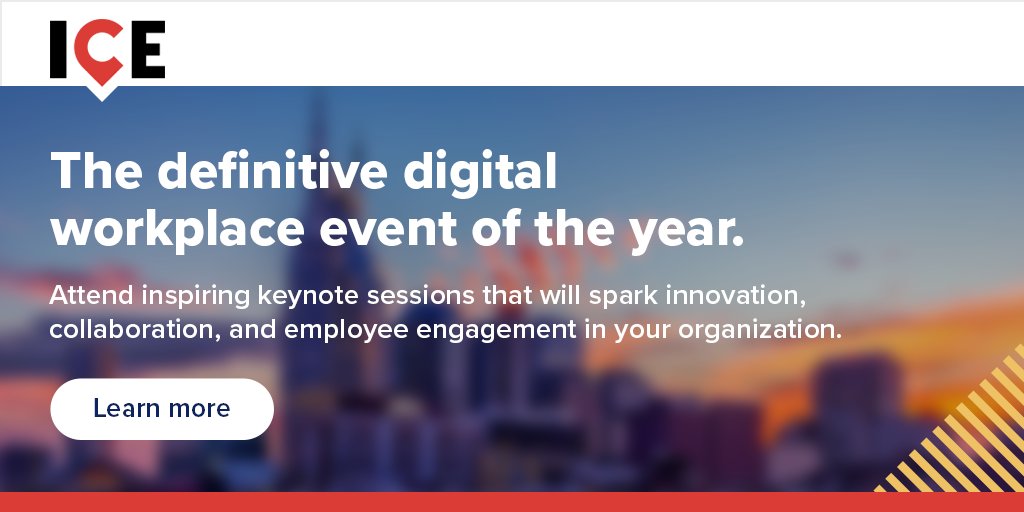 ICE

The definitive digital workplace event of the year.

Attend inspiring keynote sessions that will spark innovation, collaboration, and employee engagement in your organization.

Learn more